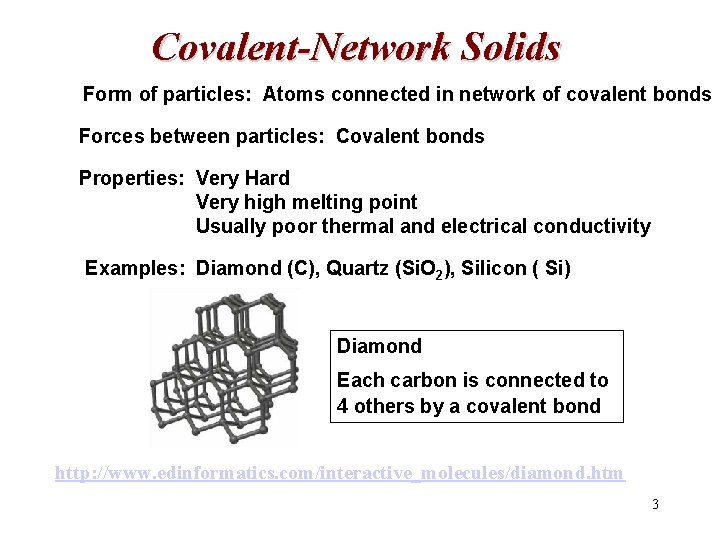 Covalent-Network Solids

Form of particles: Atoms connected in network of covalent bonds

Forces between particles: Covalent bonds

Properties: Very Hard
Very high melting point
Usually poor thermal and electrical conductivity

Examples: Diamond (C), Quartz ($SiO_2$), Silicon ( Si)

Diamond

Each carbon is connected to 4 others by a covalent bond

http://www.edinformatics.com/interactive_molecules/diamond.htm

3